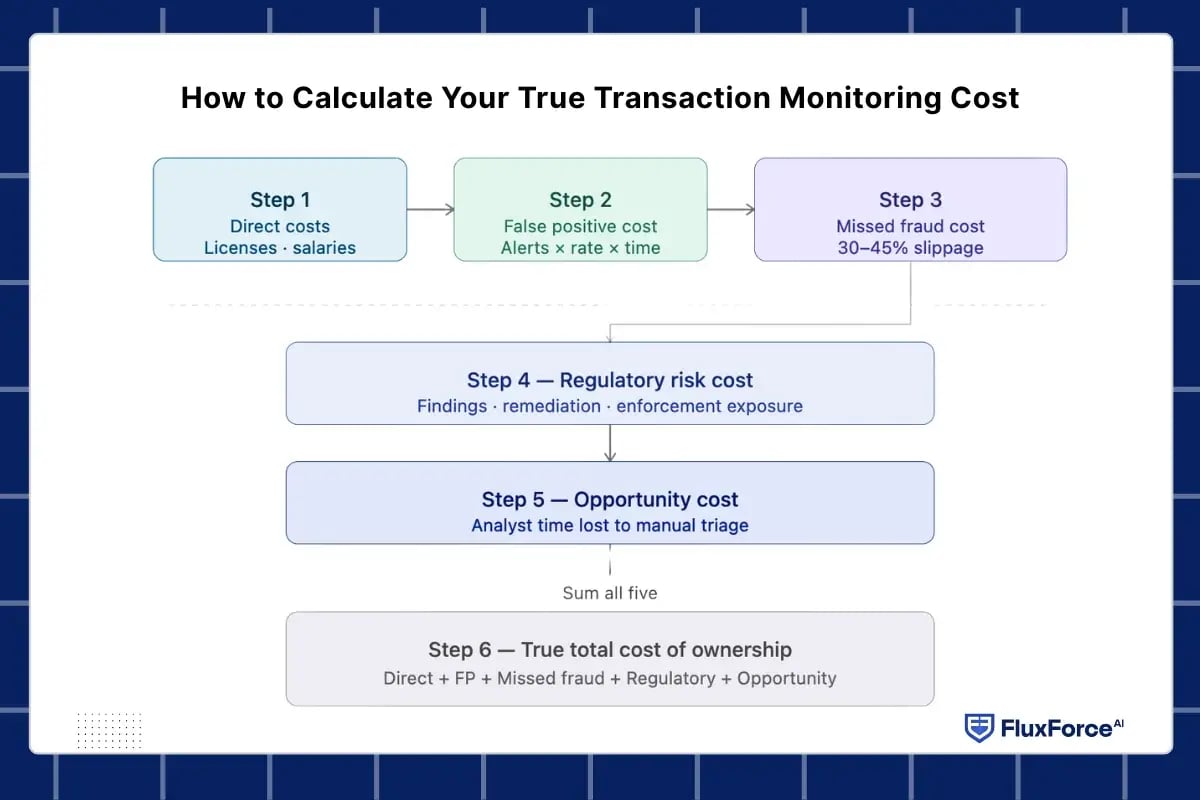 How to Calculate Your True Transaction Monitoring Cost

Step 1
Direct costs
Licenses · salaries

Step 2
False positive cost
Alerts × rate × time

Step 3
Missed fraud cost
30–45% slippage

Step 4 — Regulatory risk cost
Findings · remediation · enforcement exposure

Step 5 — Opportunity cost
Analyst time lost to manual triage

Sum all five

Step 6 — True total cost of ownership
Direct + FP + Missed fraud + Regulatory + Opportunity

FluxForce AI